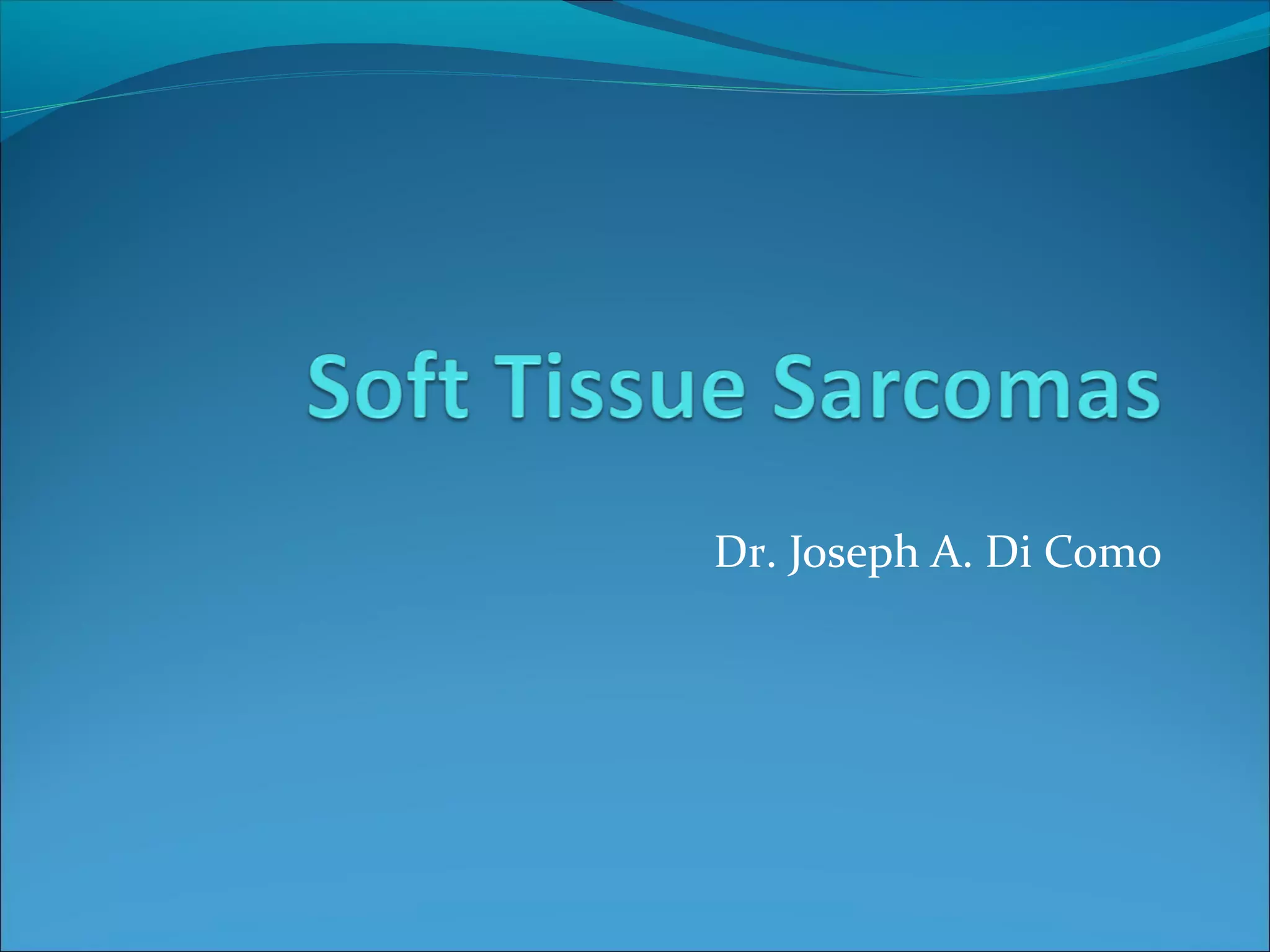 Soft Tissue Sarcomas

Dr. Joseph A. Di Como